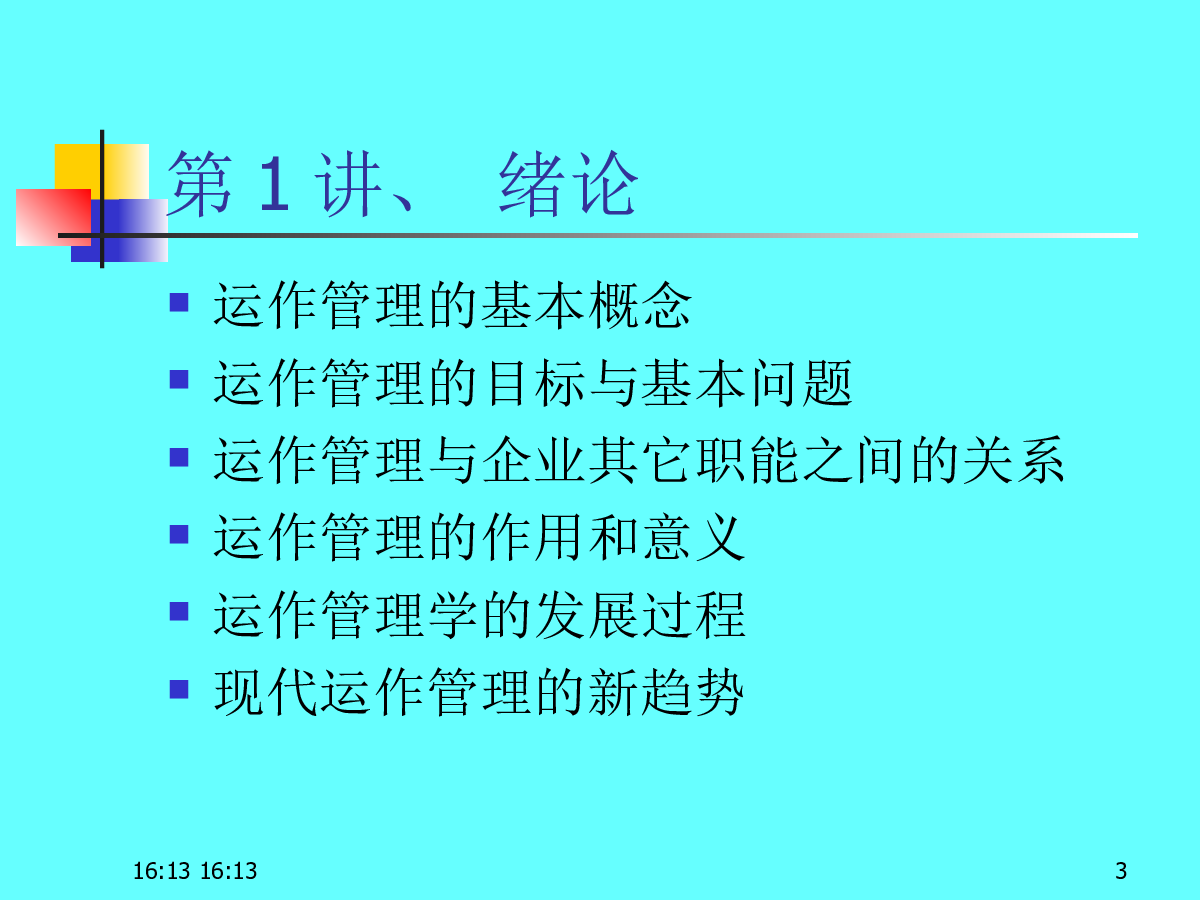 第 1 讲、 绪论

- 运作管理的基本概念
- 运作管理的目标与基本问题
- 运作管理与企业其它职能之间的关系
- 运作管理的作用和意义
- 运作管理学的发展过程
- 现代运作管理的新趋势

16:13 16:13

3